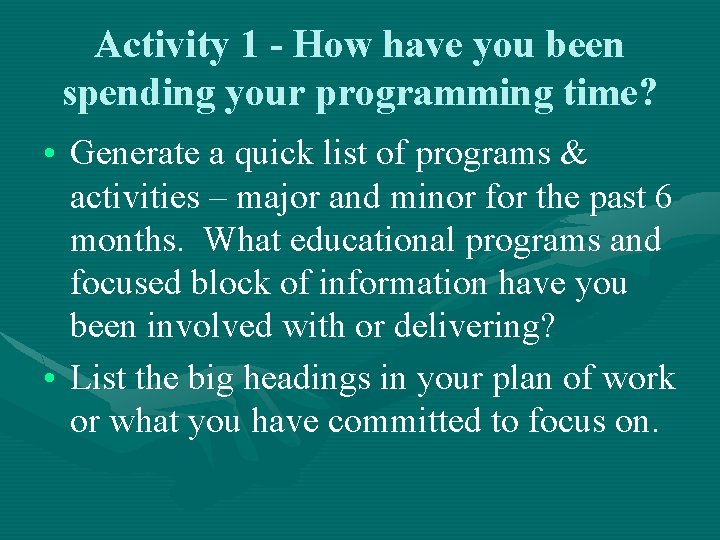 Activity 1 - How have you been spending your programming time?

• Generate a quick list of programs & activities – major and minor for the past 6 months.  What educational programs and focused block of information have you been involved with or delivering?

• List the big headings in your plan of work or what you have committed to focus on.